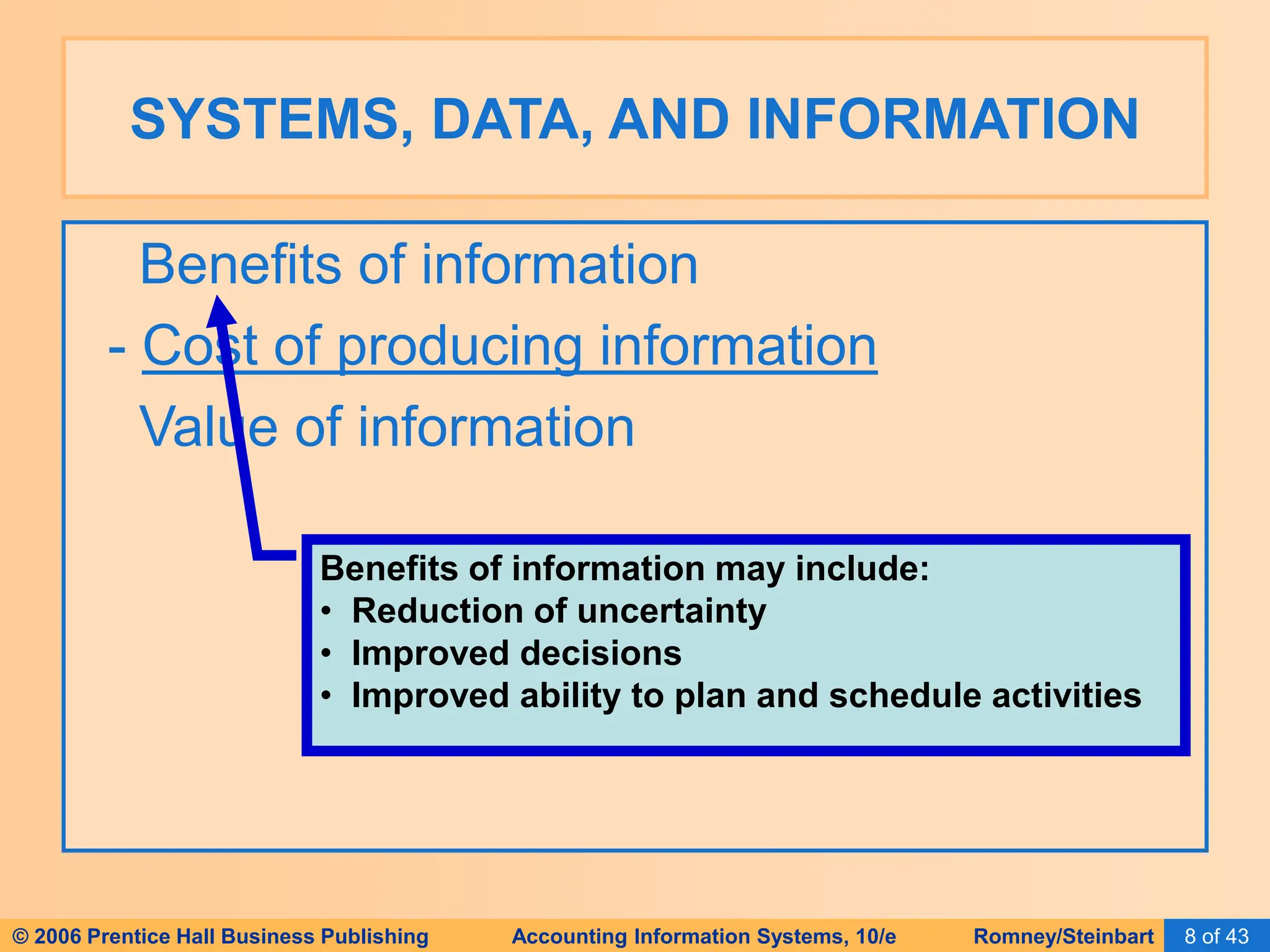 SYSTEMS, DATA, AND INFORMATION

Benefits of information

- Cost of producing information

Value of information

Benefits of information may include:
• Reduction of uncertainty
• Improved decisions
• Improved ability to plan and schedule activities

© 2006 Prentice Hall Business Publishing Accounting Information Systems, 10/e Romney/Steinbart 8 of 43